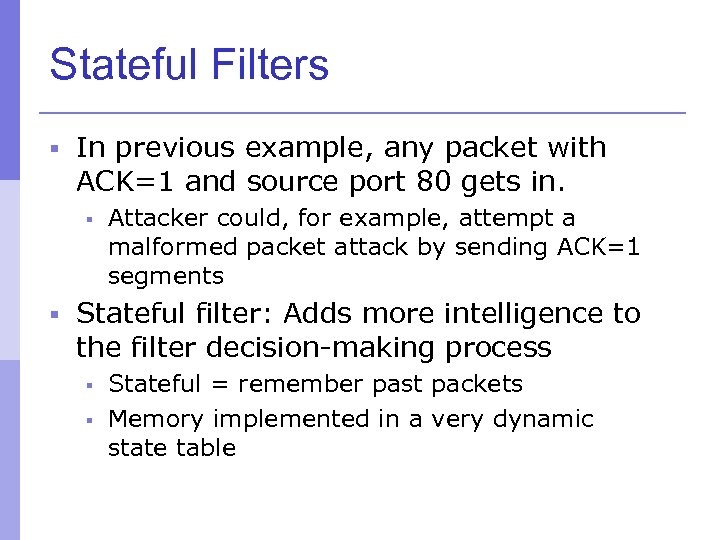 Stateful Filters

- In previous example, any packet with ACK=1 and source port 80 gets in.
  - Attacker could, for example, attempt a malformed packet attack by sending ACK=1 segments
- Stateful filter: Adds more intelligence to the filter decision-making process
  - Stateful = remember past packets
  - Memory implemented in a very dynamic state table